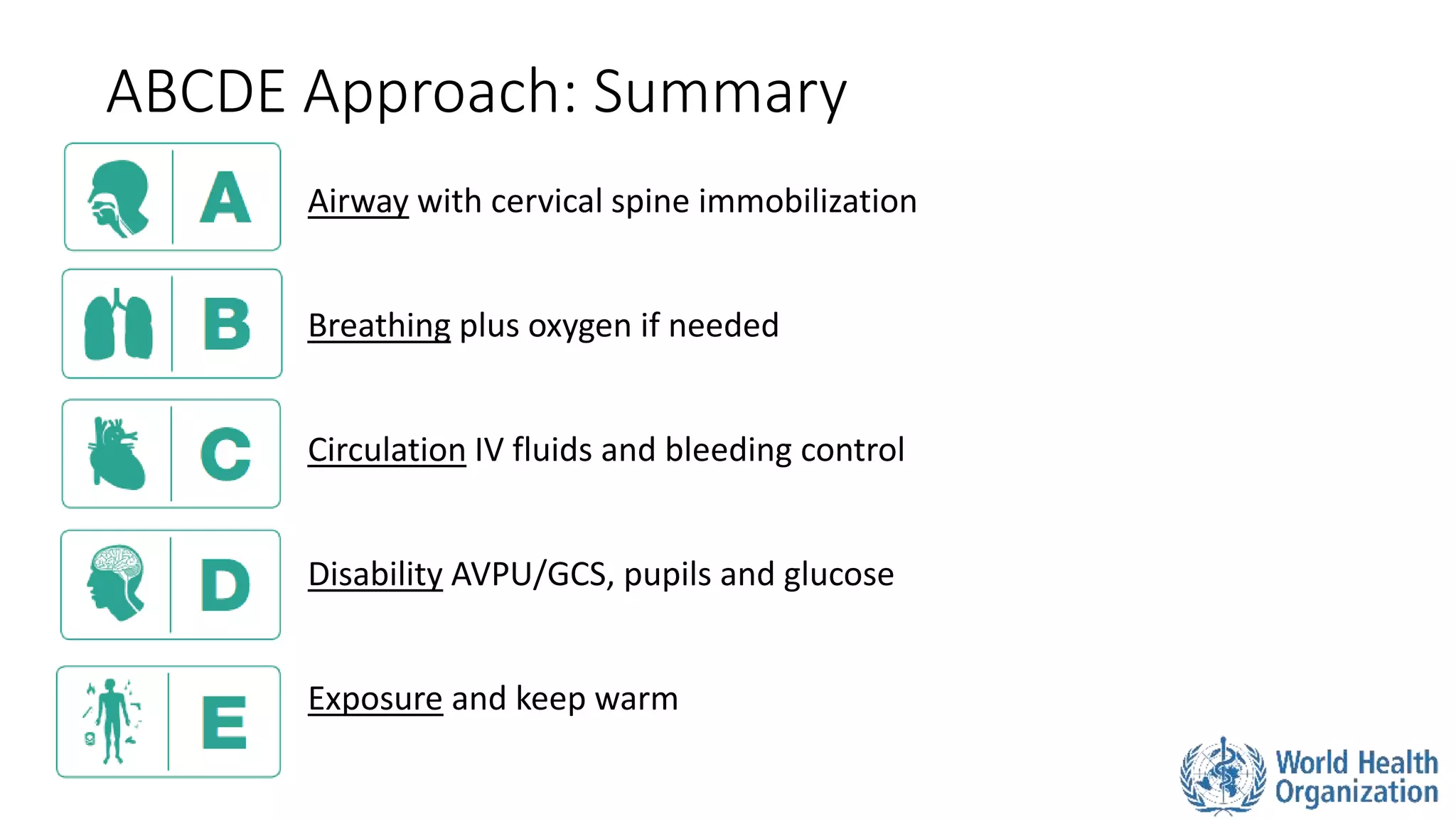 ABCDE Approach: Summary

A

Airway with cervical spine immobilization

B

Breathing plus oxygen if needed

C

Circulation IV fluids and bleeding control

D

Disability AVPU/GCS, pupils and glucose

E

Exposure and keep warm

World Health Organization